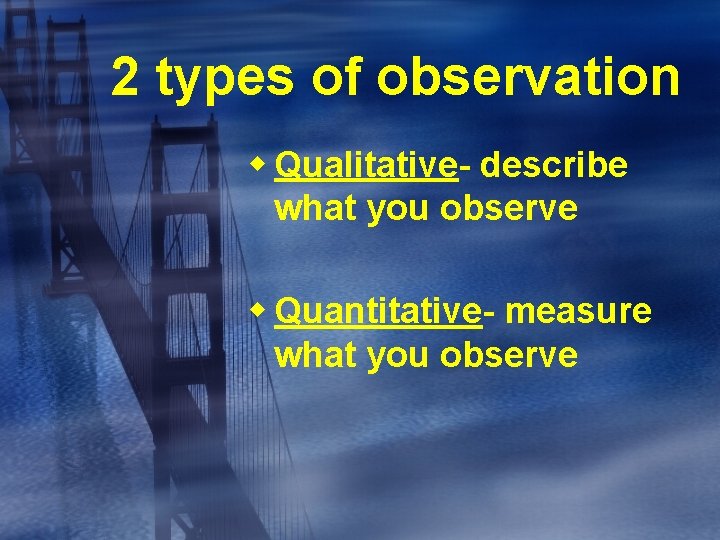 2 types of observation

Qualitative- describe what you observe

Quantitative- measure what you observe